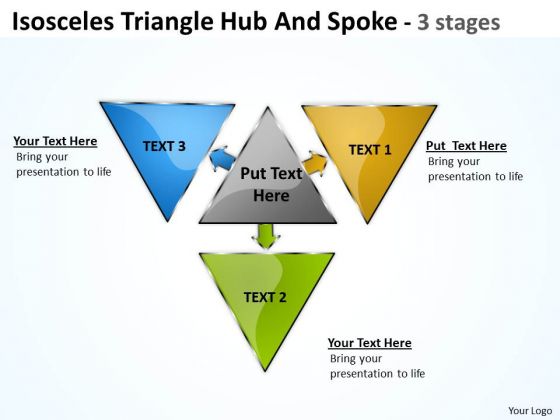 Isosceles Triangle Hub And Spoke - 3 stages

Your Text Here
Bring your presentation to life

TEXT 3

Put Text Here

TEXT 1

Put Text Here
Bring your presentation to life

TEXT 2

Your Text Here
Bring your presentation to life

Your Logo